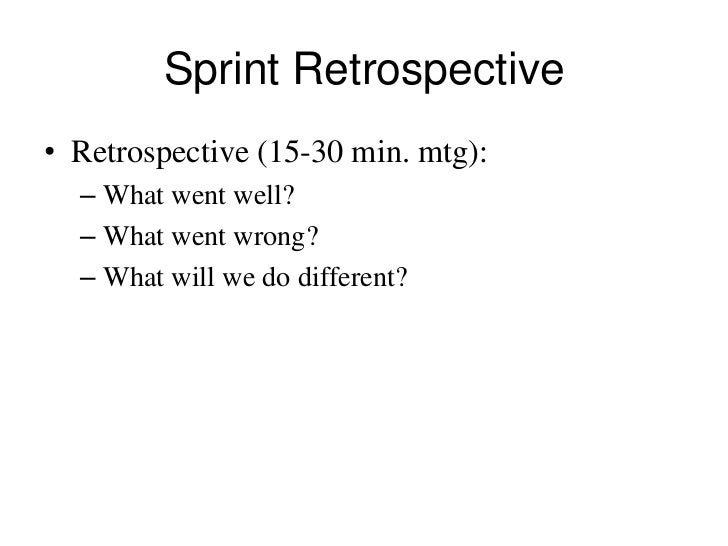 Sprint Retrospective

• Retrospective (15-30 min. mtg):
– What went well?
– What went wrong?
– What will we do different?